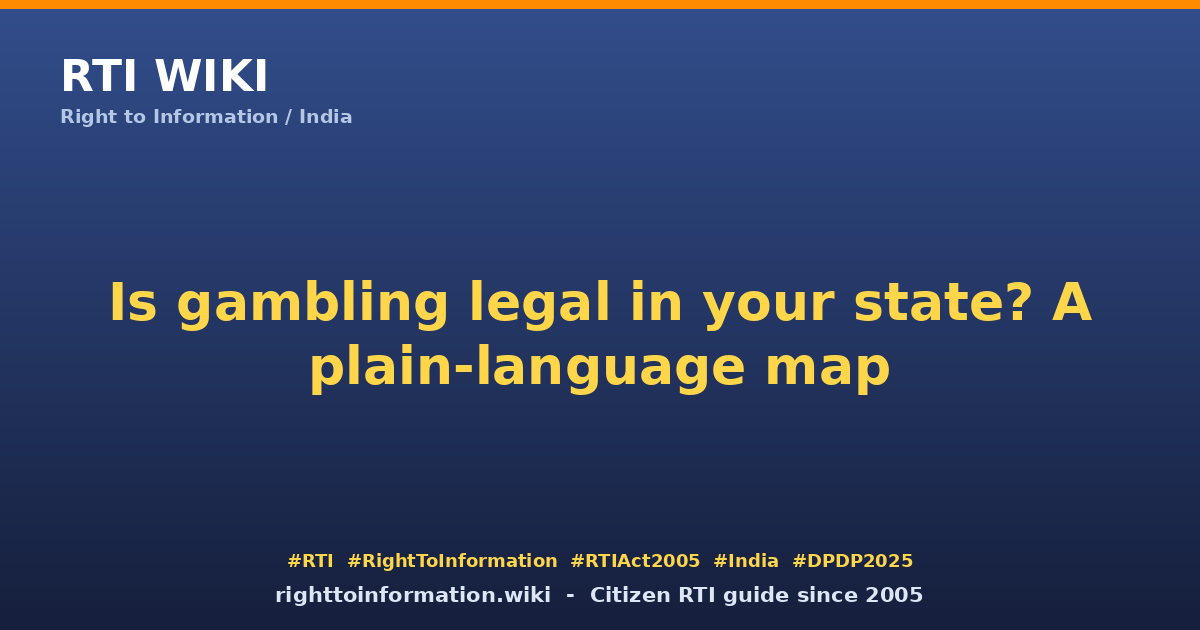 RTI WIKI
Right to Information / India

Is gambling legal in your state? A plain-language map

#RTI #RightToInformation #RTIAct2005 #India #DPDP2025
righttoinformation.wiki - Citizen RTI guide since 2005